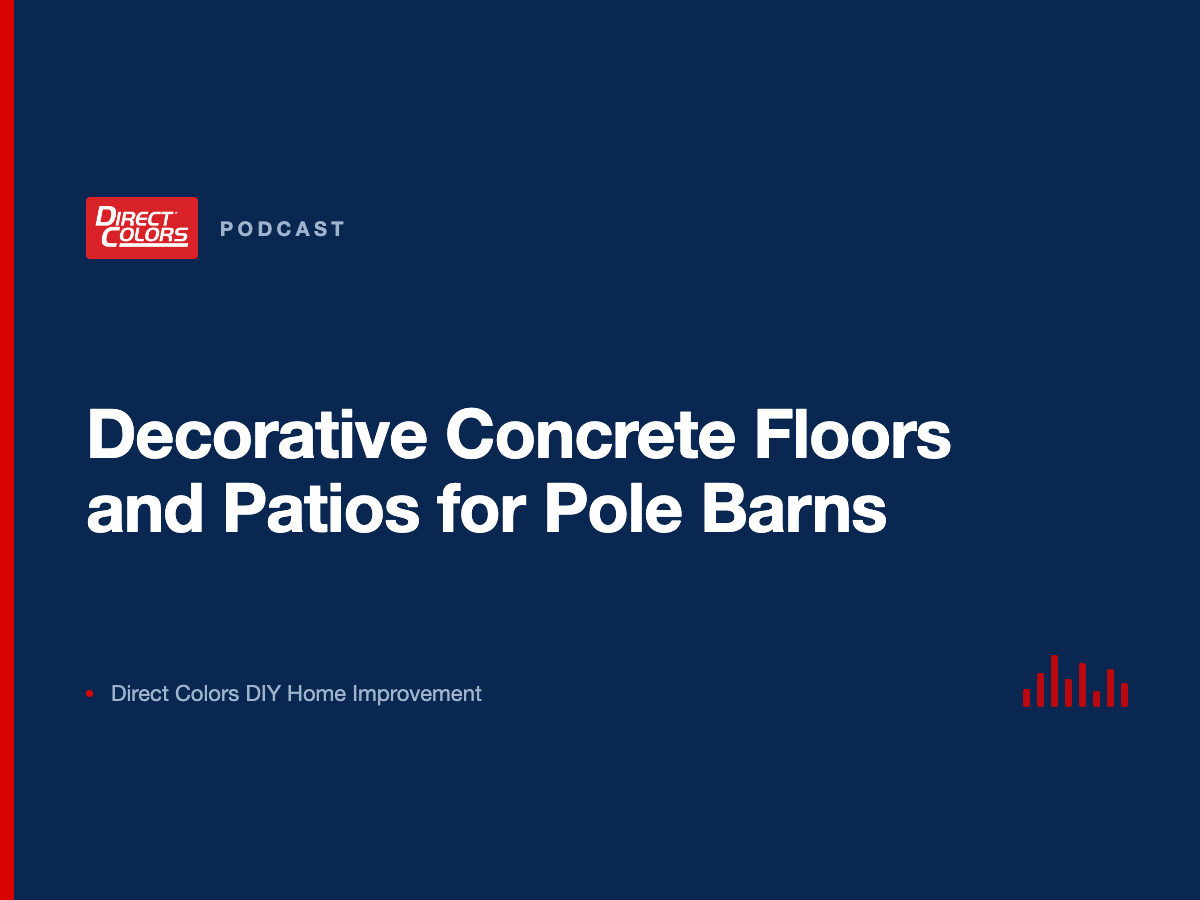 DIRECT COLORS PODCAST

Decorative Concrete Floors and Patios for Pole Barns

• Direct Colors DIY Home Improvement